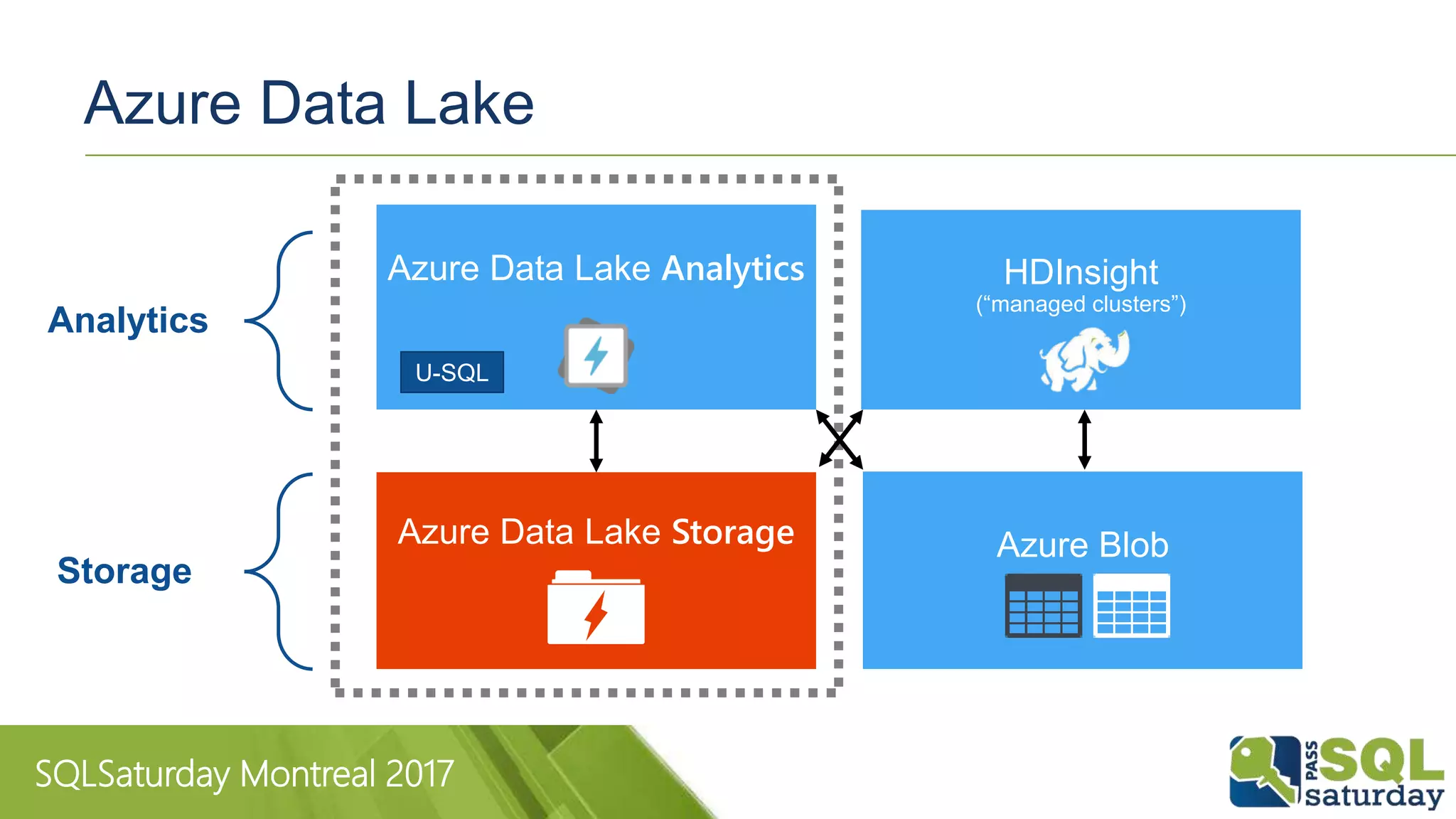 Azure Data Lake

Analytics

Storage

Azure Data Lake Analytics

U-SQL

HDInsight
(“managed clusters”)

Azure Data Lake Storage

Azure Blob

SQLSaturday Montreal 2017

PASS SQL saturday